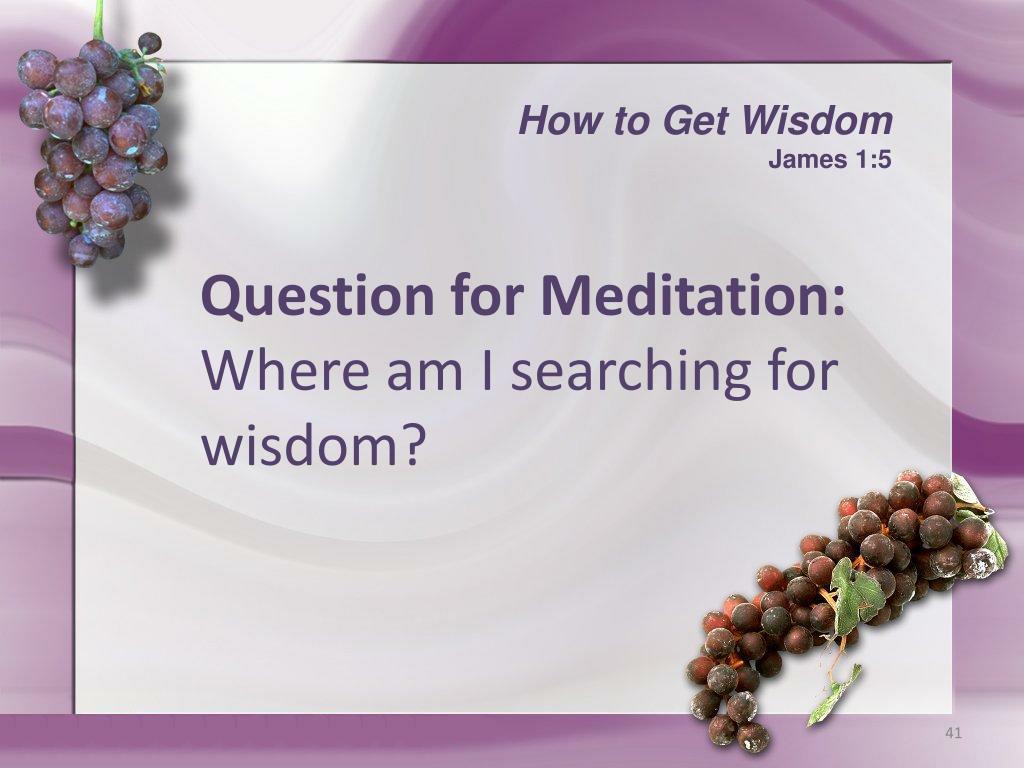 How to Get Wisdom
James 1:5

Question for Meditation:
Where am I searching for wisdom?

41